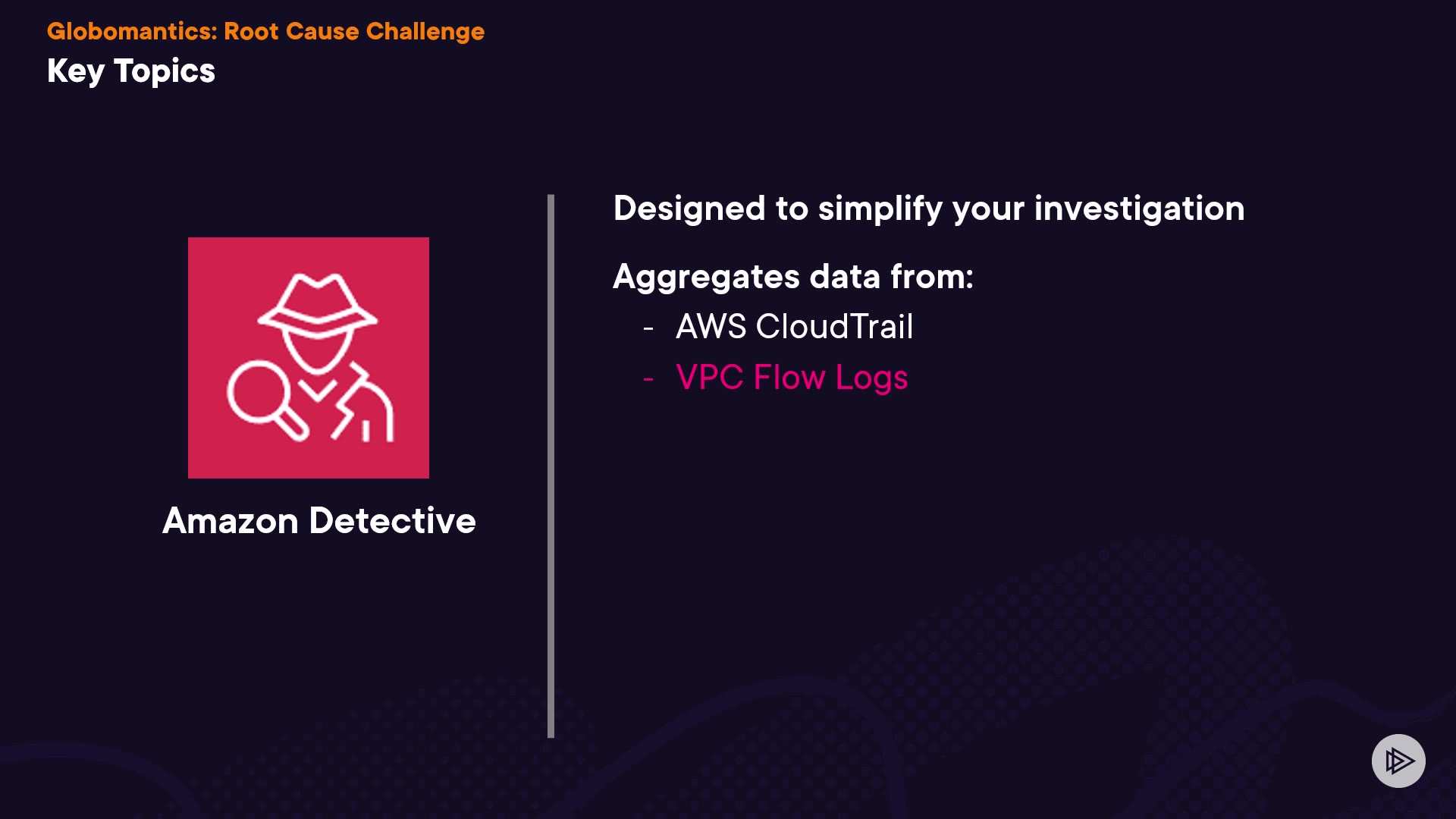 Globomantics: Root Cause Challenge
Key Topics

Amazon Detective

Designed to simplify your investigation

Aggregates data from:
- AWS CloudTrail
- VPC Flow Logs